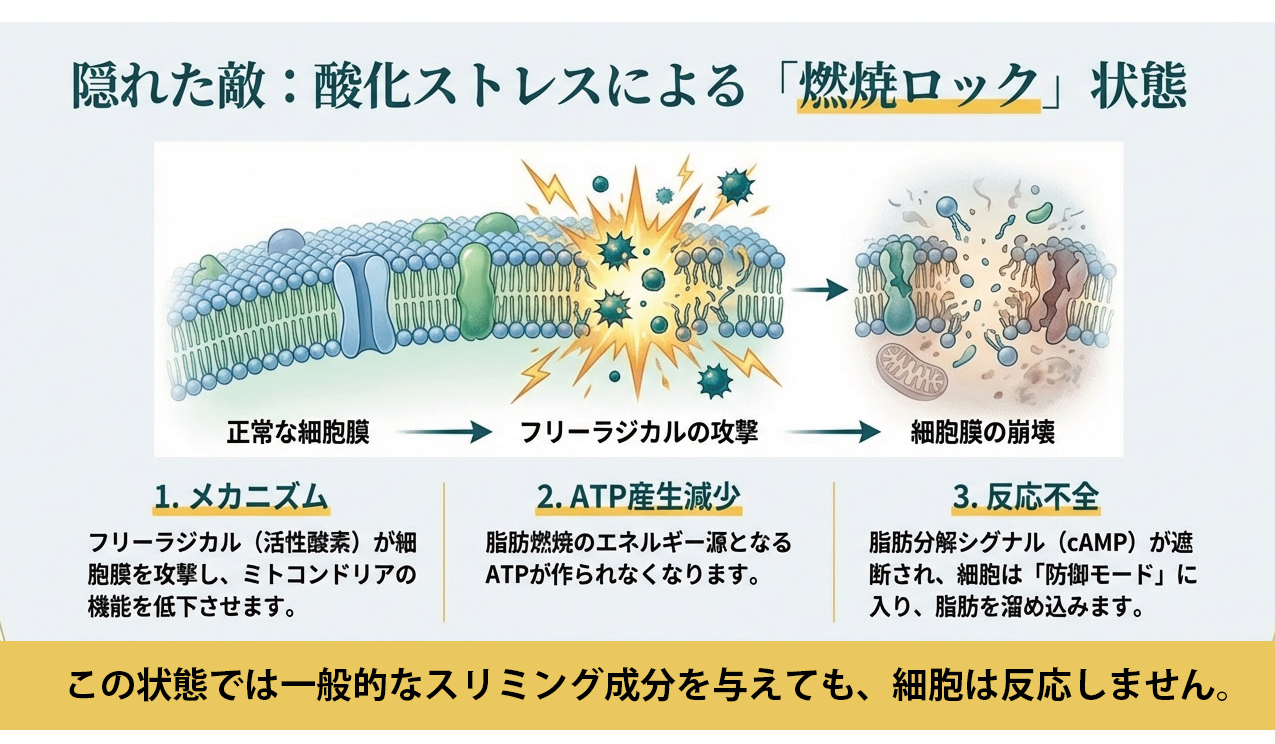 隠れた敵：酸化ストレスによる「燃焼ロック」状態

正常な細胞膜

フリーラジカルの攻撃

細胞膜の崩壊

1. メカニズム

フリーラジカル（活性酸素）が細胞膜を攻撃し、ミトコンドリアの機能を低下させます。

2. ATP産生減少

脂肪燃焼のエネルギー源となるATPが作られなくなります。

3. 反応不全

脂肪分解シグナル（cAMP）が遮断され、細胞は「防御モード」に入り、脂肪を溜め込みます。

この状態では一般的なスリミング成分を与えても、細胞は反応しません。